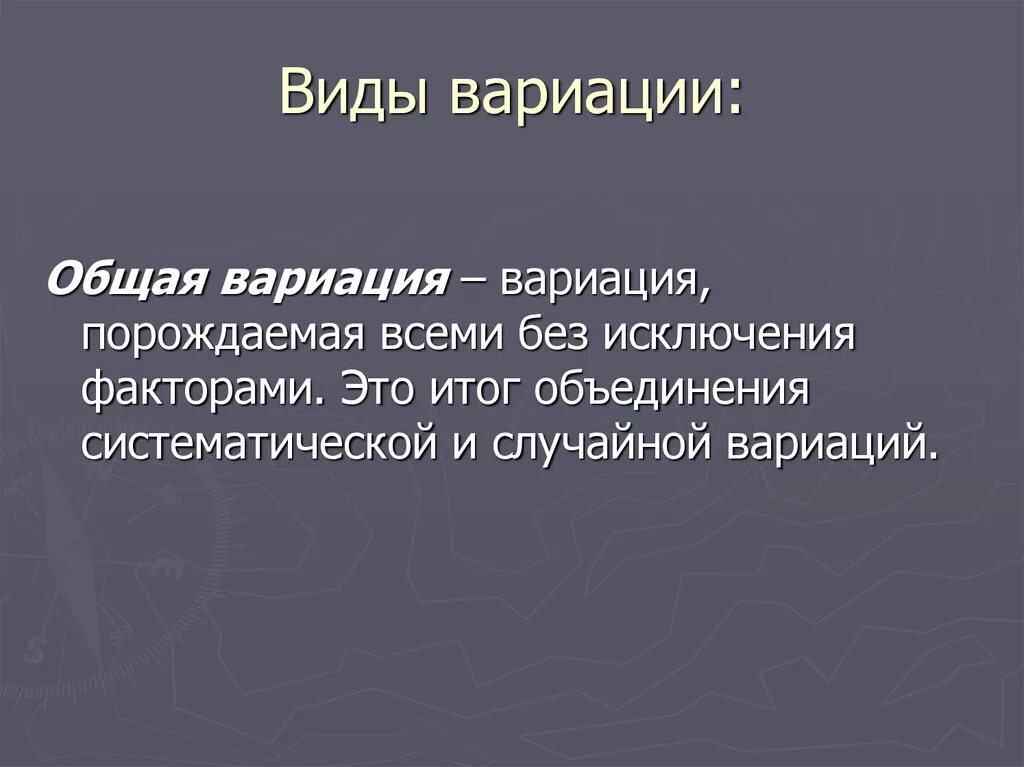 Виды вариации:

Общая вариация – вариация, порождаемая всеми без исключения факторами. Это итог объединения систематической и случайной вариаций.